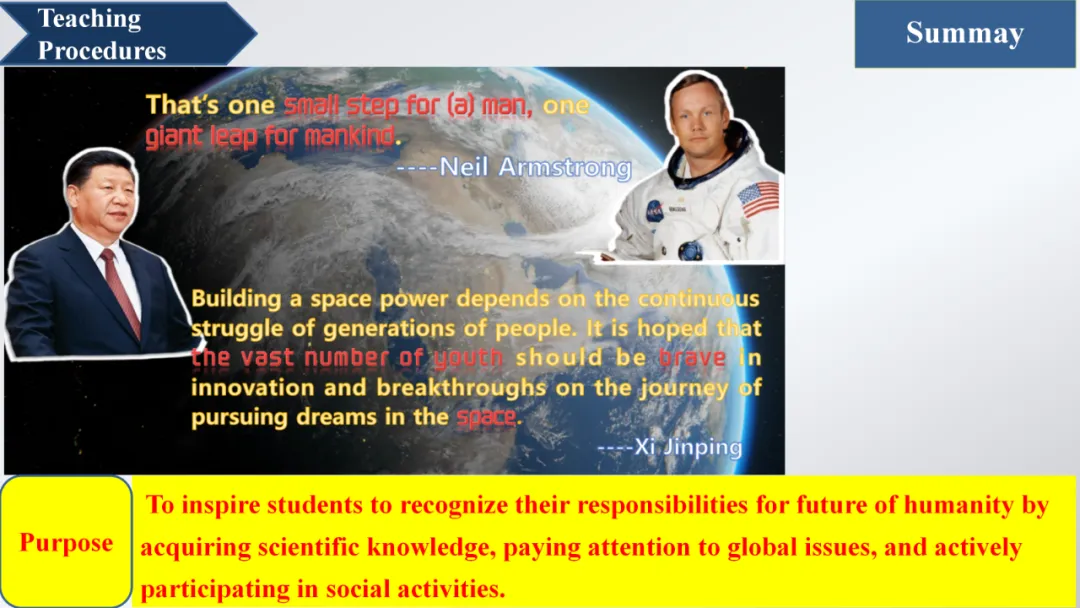 Teaching Procedures

Summay

That's one small step for (a) man, one giant leap for mankind.
----Neil Armstrong

Building a space power depends on the continuous struggle of generations of people. It is hoped that the vast number of youth should be brave in innovation and breakthroughs on the journey of pursuing dreams in the space.
----Xi Jinping

Purpose

To inspire students to recognize their responsibilities for future of humanity by acquiring scientific knowledge, paying attention to global issues, and actively participating in social activities.